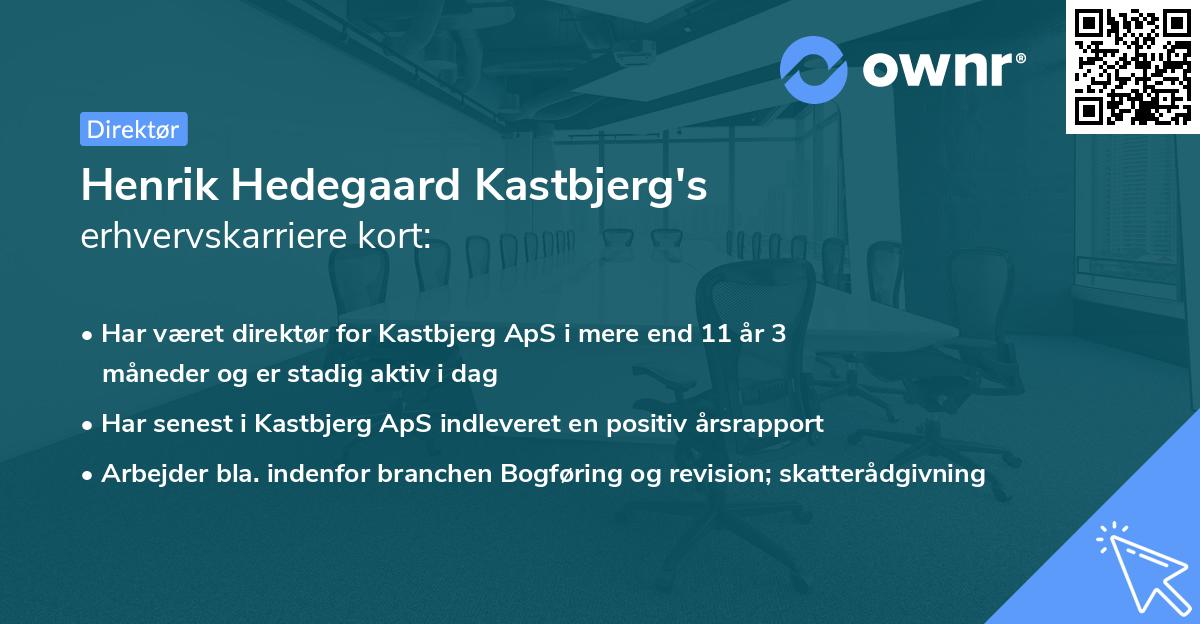 ownr®

Direktør

Henrik Hedegaard Kastbjerg's
erhvervskarriere kort:

• Har været direktør for Kastbjerg ApS i mere end 11 år 3 måneder og er stadig aktiv i dag
• Har senest i Kastbjerg ApS indleveret en positiv årsrapport
• Arbejder bla. indenfor branchen Bogføring og revision; skatterådgivning